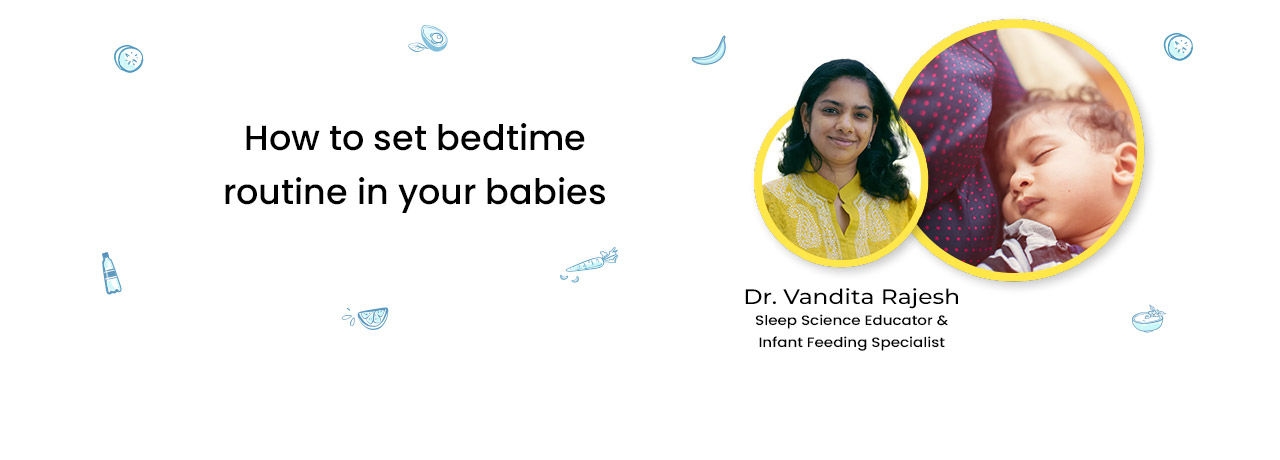 How to set bedtime routine in your babies

Dr. Vandita Rajesh
Sleep Science Educator & Infant Feeding Specialist